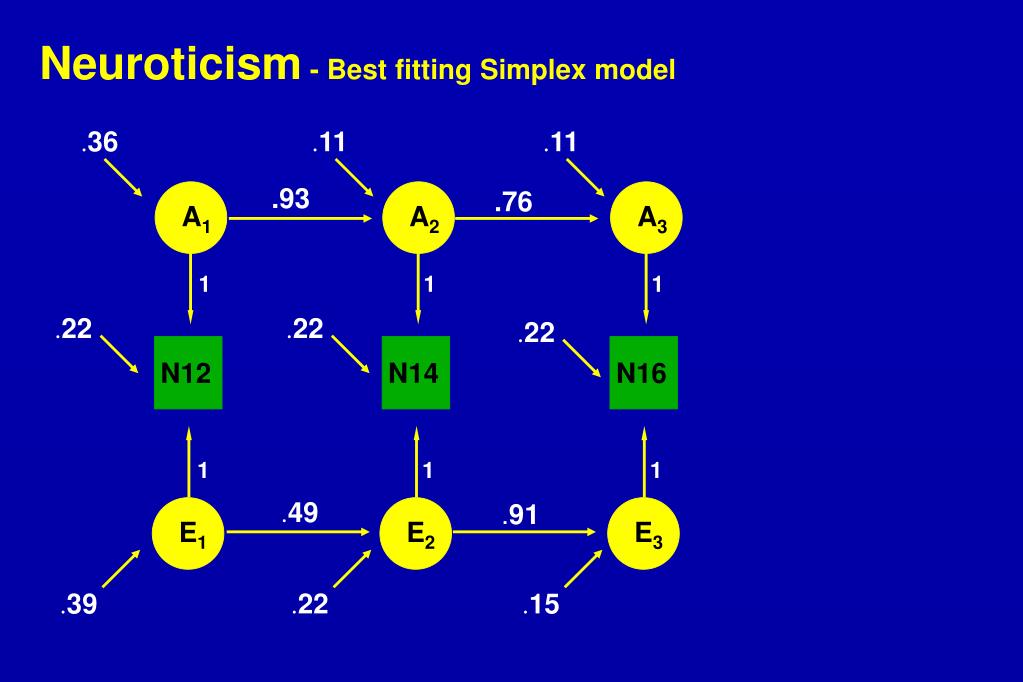 Neuroticism - Best fitting Simplex model

.36

.11

.11

$A_1$

.93

$A_2$

.76

$A_3$

1

1

1

.22

.22

.22

N12

N14

N16

1

1

1

$E_1$

.49

$E_2$

.91

$E_3$

.39

.22

.15